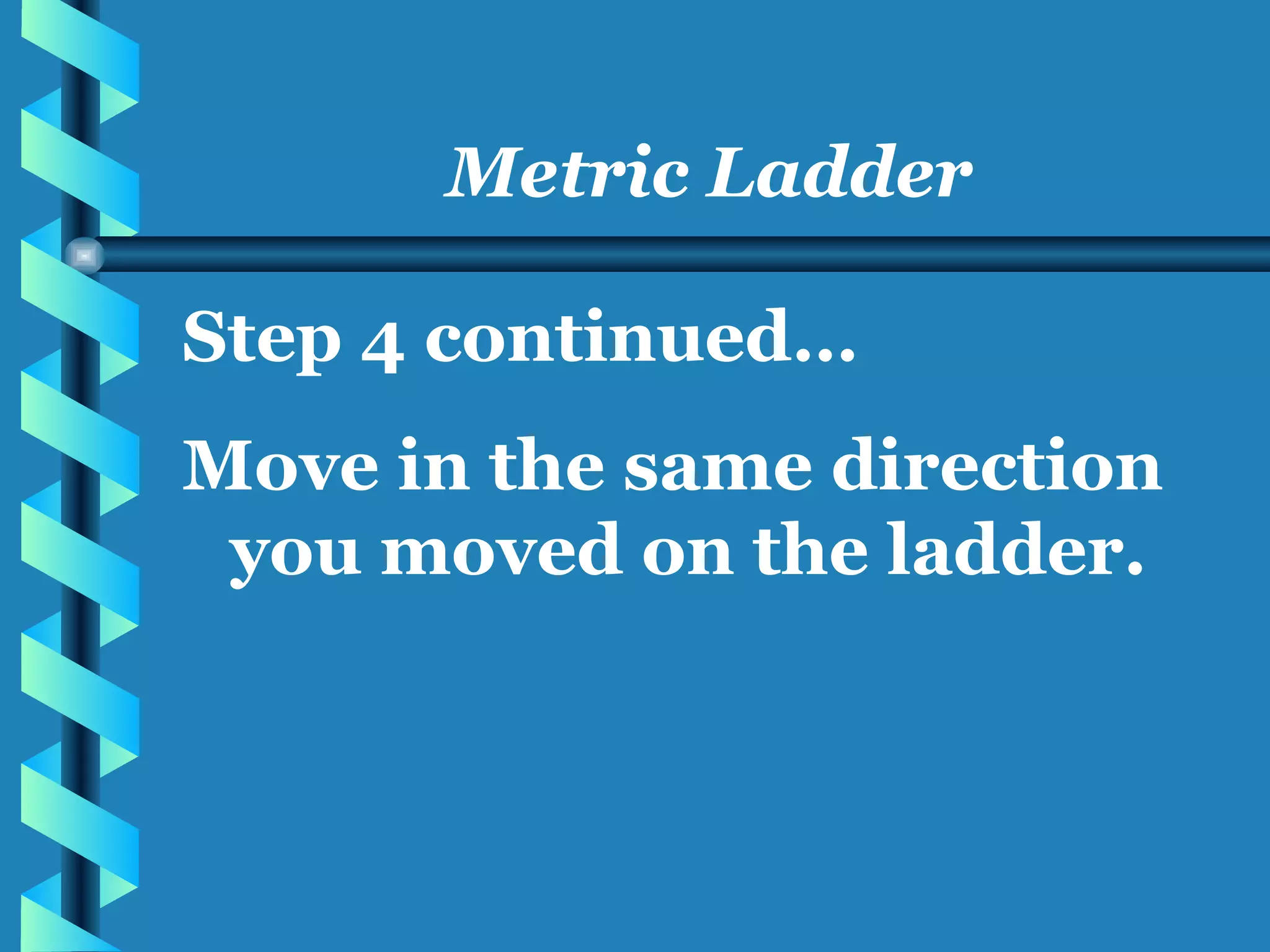 Metric Ladder

Step 4 continued…

Move in the same direction you moved on the ladder.